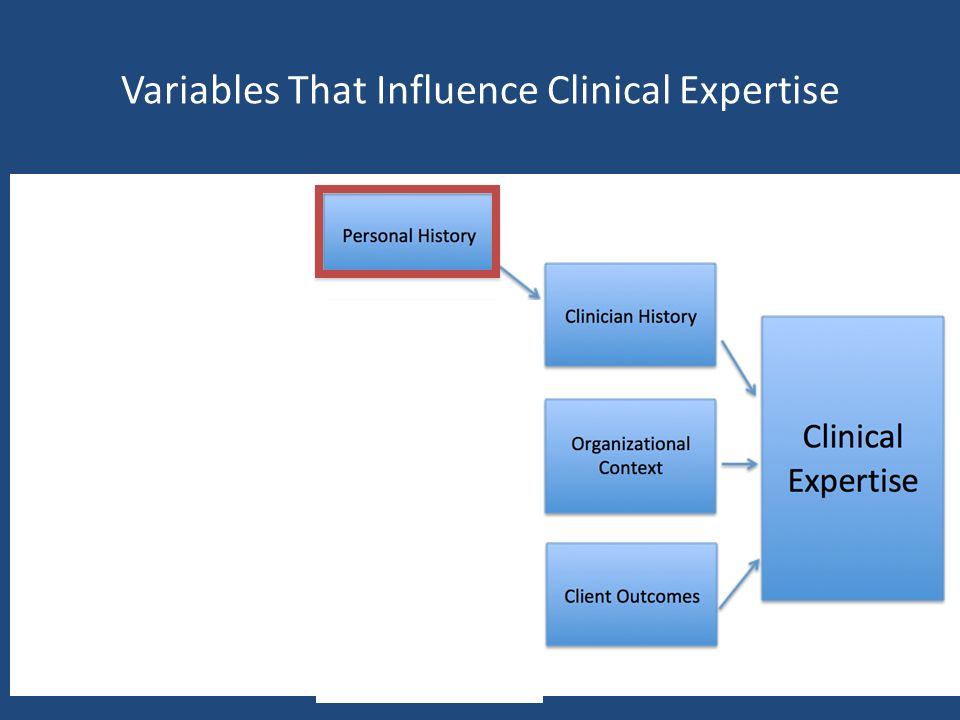 Variables That Influence Clinical Expertise

Personal History

Clinician History

Organizational Context

Client Outcomes

Clinical Expertise